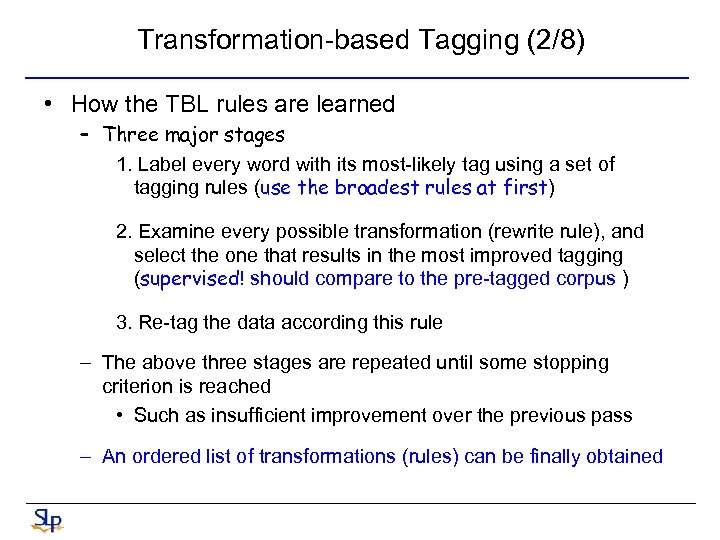 Transformation-based Tagging (2/8)

• How the TBL rules are learned
  – Three major stages
    1. Label every word with its most-likely tag using a set of tagging rules (use the broadest rules at first)

    2. Examine every possible transformation (rewrite rule), and select the one that results in the most improved tagging (supervised! should compare to the pre-tagged corpus )

    3. Re-tag the data according this rule

  – The above three stages are repeated until some stopping criterion is reached
    • Such as insufficient improvement over the previous pass

  – An ordered list of transformations (rules) can be finally obtained

SLP